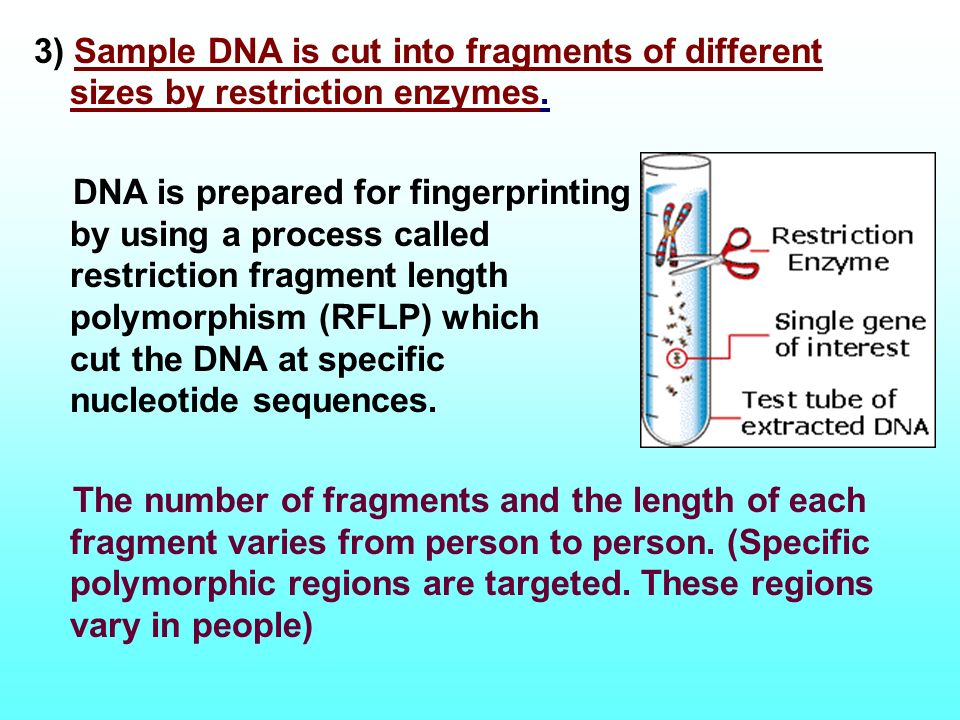 3) Sample DNA is cut into fragments of different sizes by restriction enzymes.

DNA is prepared for fingerprinting by using a process called restriction fragment length polymorphism (RFLP) which cut the DNA at specific nucleotide sequences.

Restriction Enzyme

Single gene of interest

Test tube of extracted DNA

The number of fragments and the length of each fragment varies from person to person. (Specific polymorphic regions are targeted. These regions vary in people)